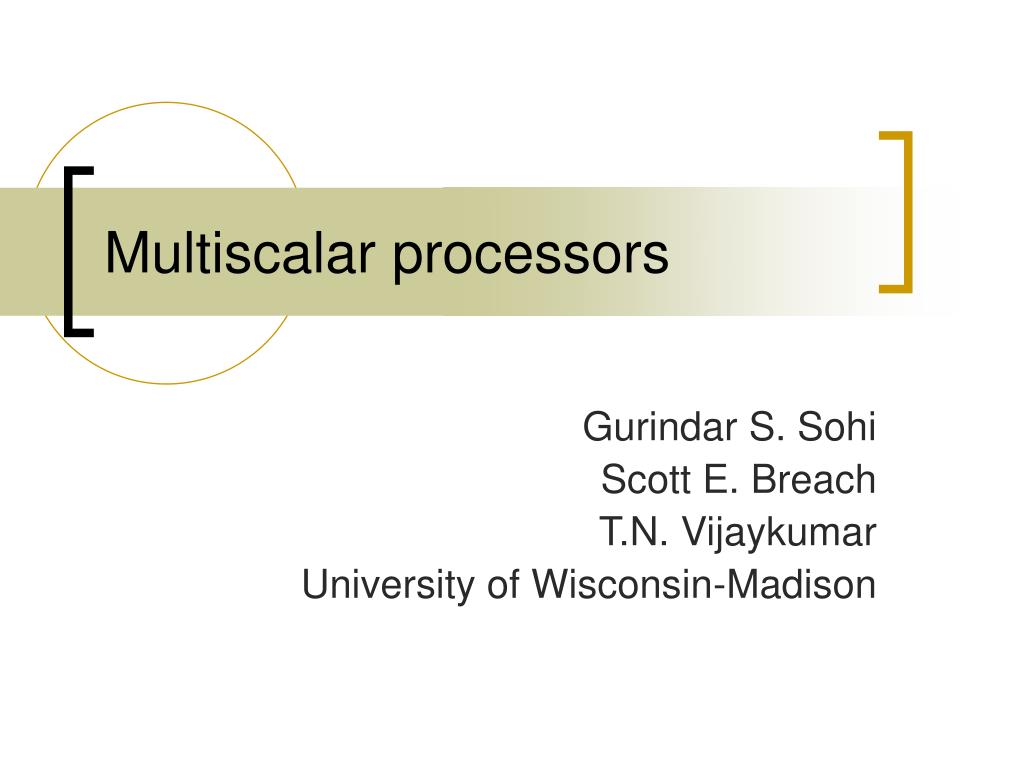 Multiscalar processors

Gurindar S. Sohi
Scott E. Breach
T.N. Vijaykumar
University of Wisconsin-Madison